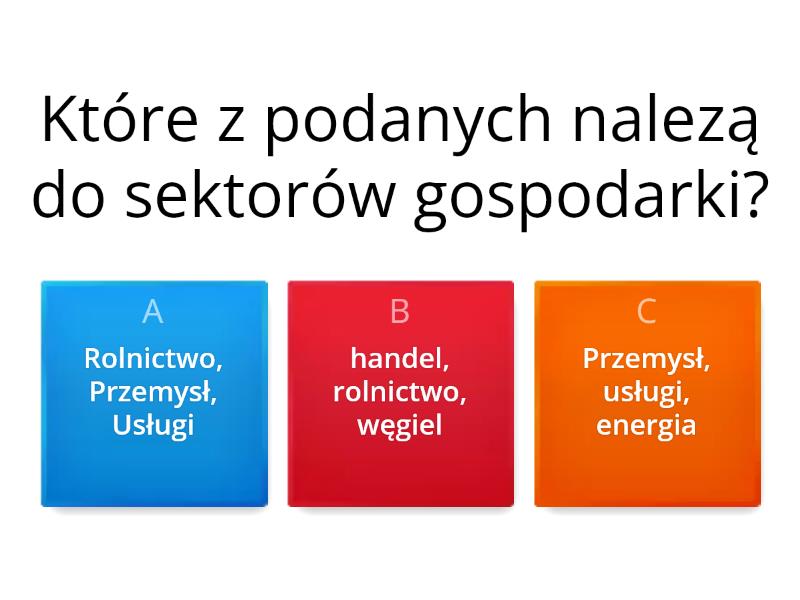 Które z podanych należą do sektorów gospodarki?

A
Rolnictwo, Przemysł, Usługi

B
handel, rolnictwo, węgiel

C
Przemysł, usługi, energia